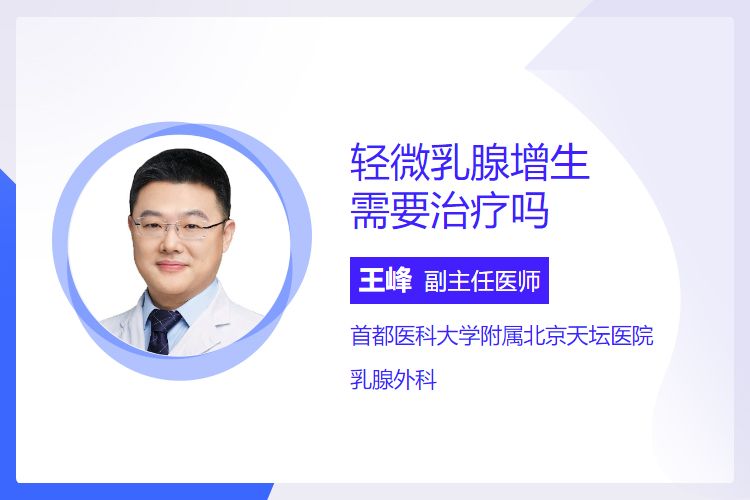 轻微乳腺增生
需要治疗吗

王峰 副主任医师

首都医科大学附属北京天坛医院

乳腺外科